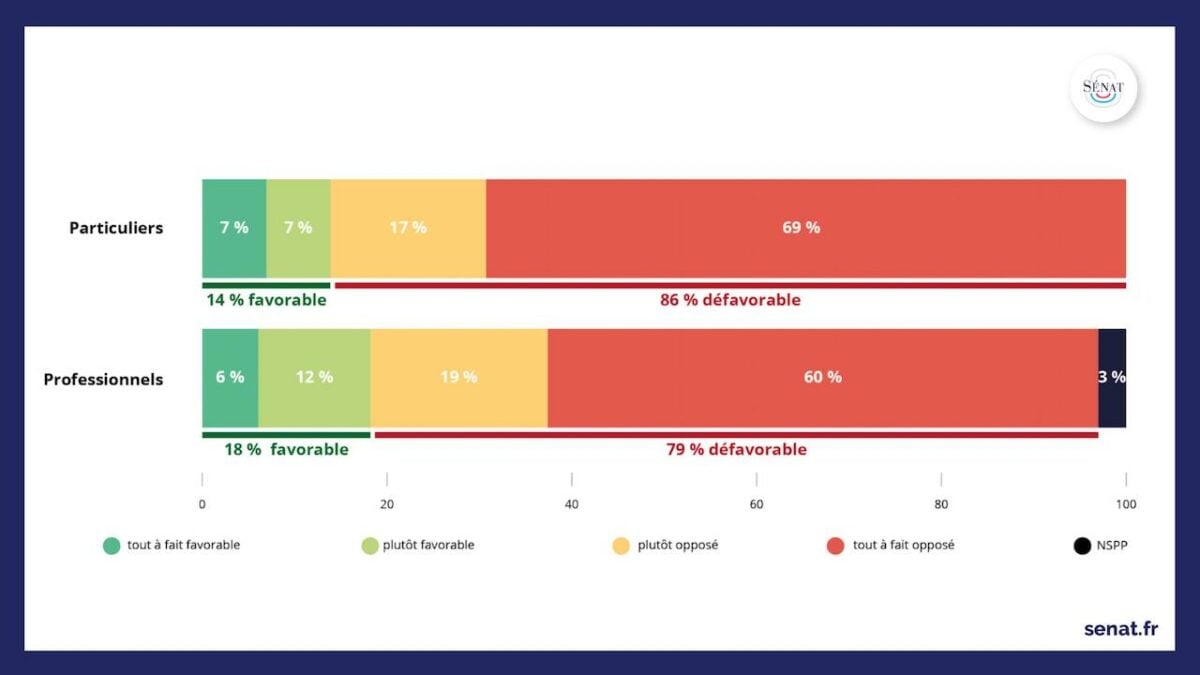 SÉNAT

Particuliers
7 %
7 %
17 %
69 %
14 % favorable
86 % défavorable

Professionnels
6 %
12 %
19 %
60 %
3 %
18 % favorable
79 % défavorable

0
20
40
60
80
100

tout à fait favorable
plutôt favorable
plutôt opposé
tout à fait opposé
NSPP

senat.fr